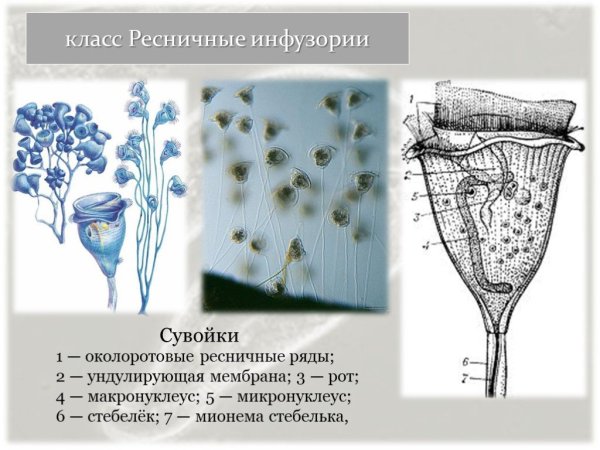 класс Ресничные инфузории

1
2
5
3
4
6
7

Сувойки
1 — околоротовые ресничные ряды;
2 — ундулирующая мембрана; 3 — рот;
4 — макронуклеус; 5 — микронуклеус;
6 — стебелёк; 7 — мионема стебелька,